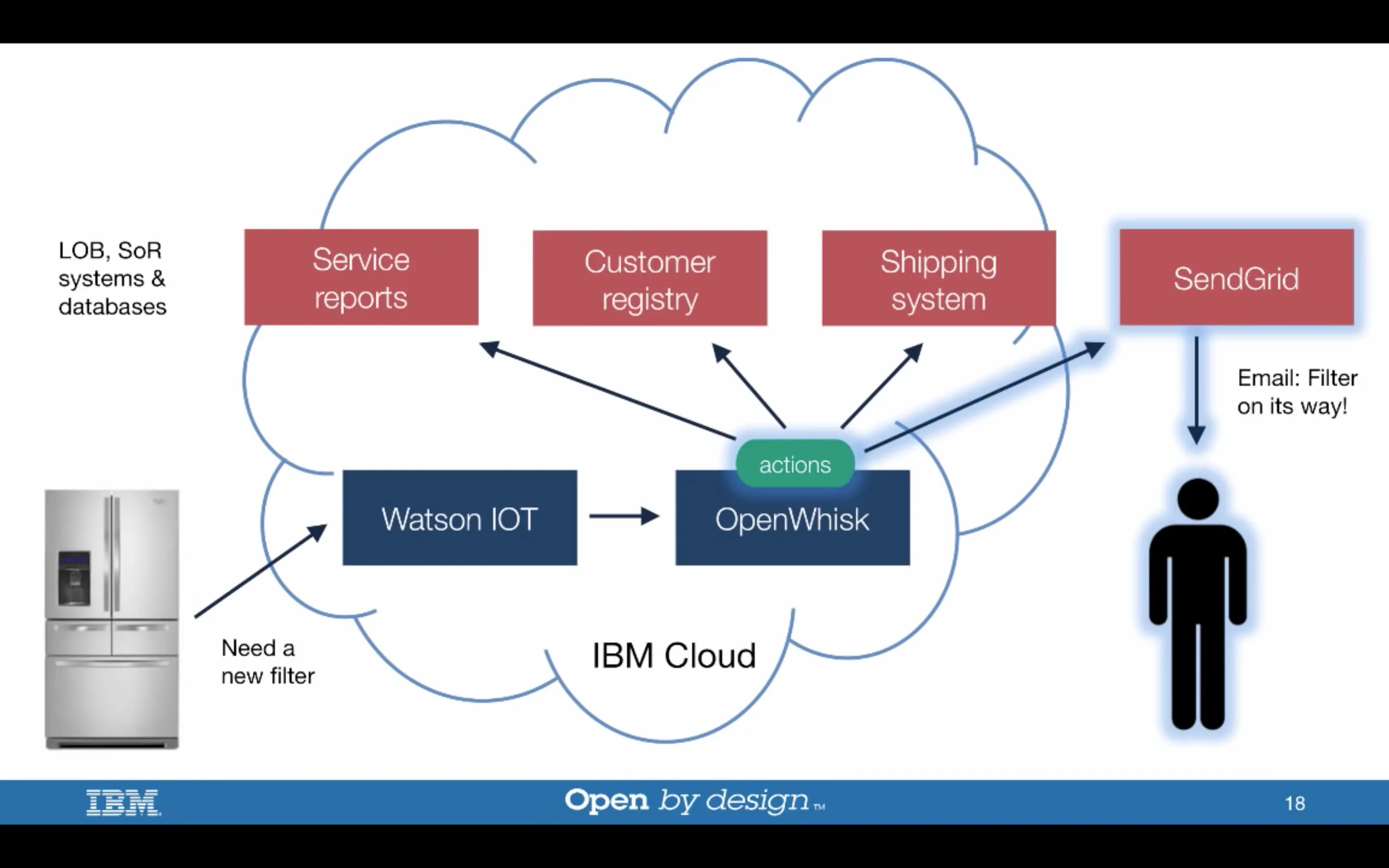 LOB, SoR systems & databases

Service reports

Customer registry

Shipping system

SendGrid

Email: Filter on its way!

actions

Watson IOT

OpenWhisk

Need a new filter

IBM Cloud

IBM

Open by design™

18